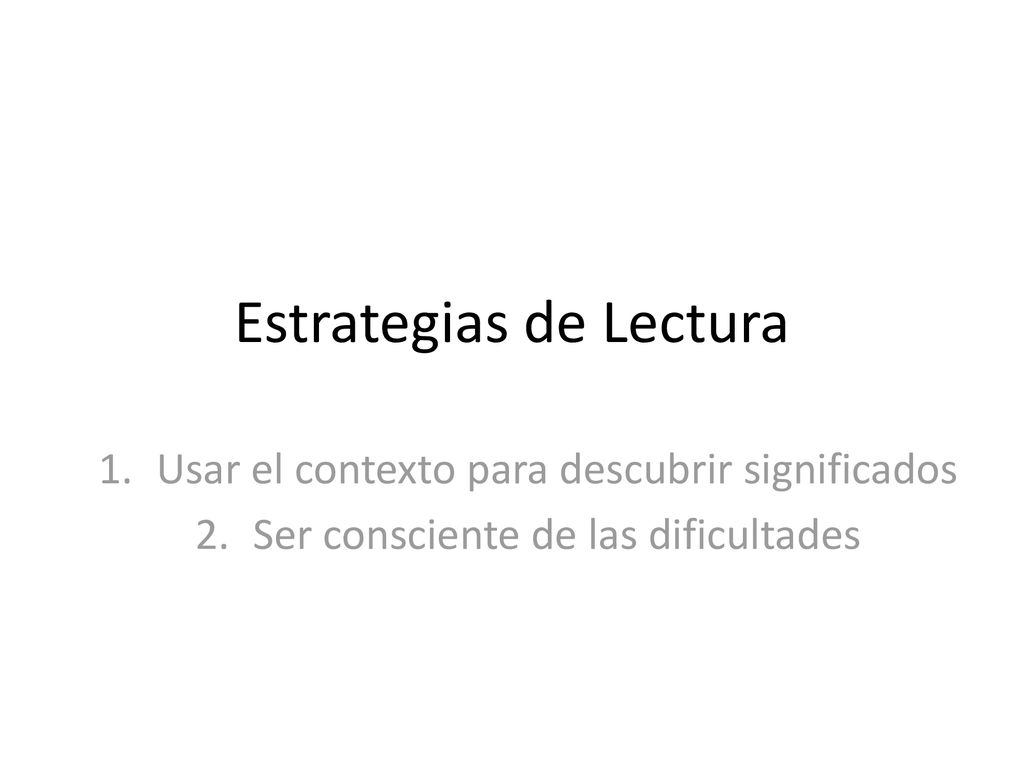 Estrategias de Lectura

1. Usar el contexto para descubrir significados
2. Ser consciente de las dificultades